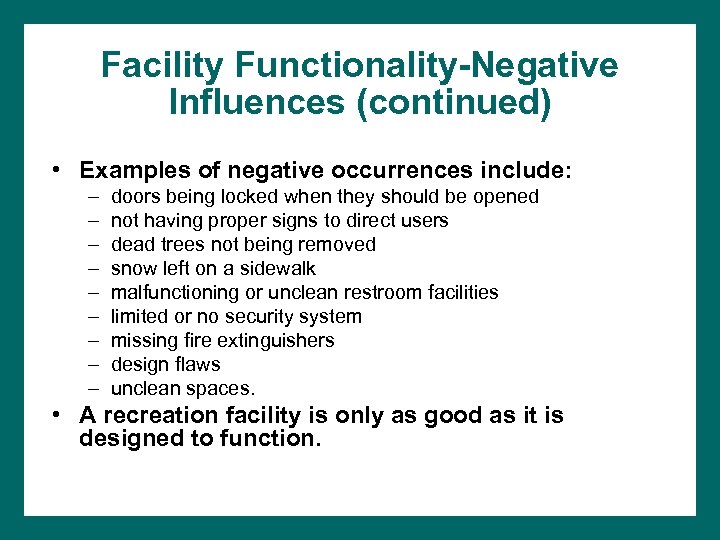 Facility Functionality-Negative Influences (continued)

• Examples of negative occurrences include:
– doors being locked when they should be opened
– not having proper signs to direct users
– dead trees not being removed
– snow left on a sidewalk
– malfunctioning or unclean restroom facilities
– limited or no security system
– missing fire extinguishers
– design flaws
– unclean spaces.
• A recreation facility is only as good as it is designed to function.